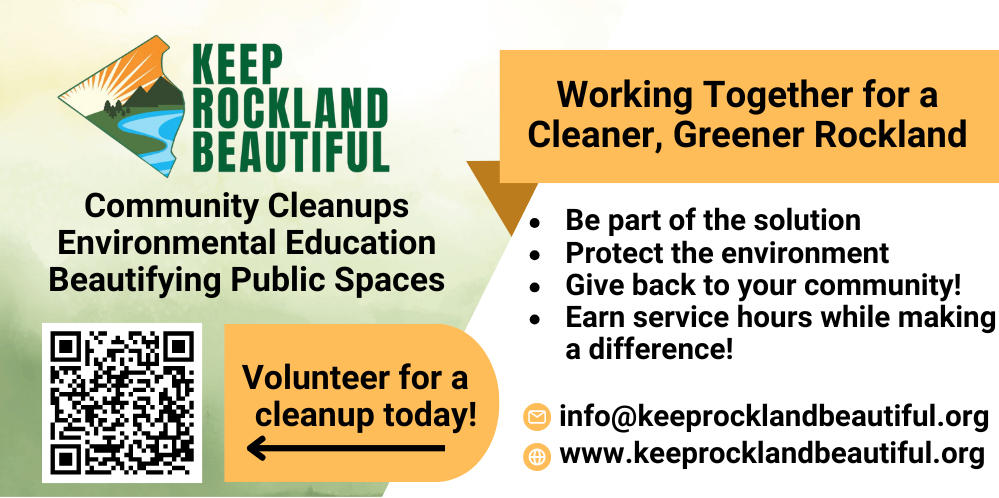 KEEP ROCKLAND BEAUTIFUL

Community Cleanups
Environmental Education
Beautifying Public Spaces

Volunteer for a cleanup today!

Working Together for a Cleaner, Greener Rockland

- Be part of the solution
- Protect the environment
- Give back to your community!
- Earn service hours while making a difference!

info@keeprocklandbeautiful.org
www.keeprocklandbeautiful.org